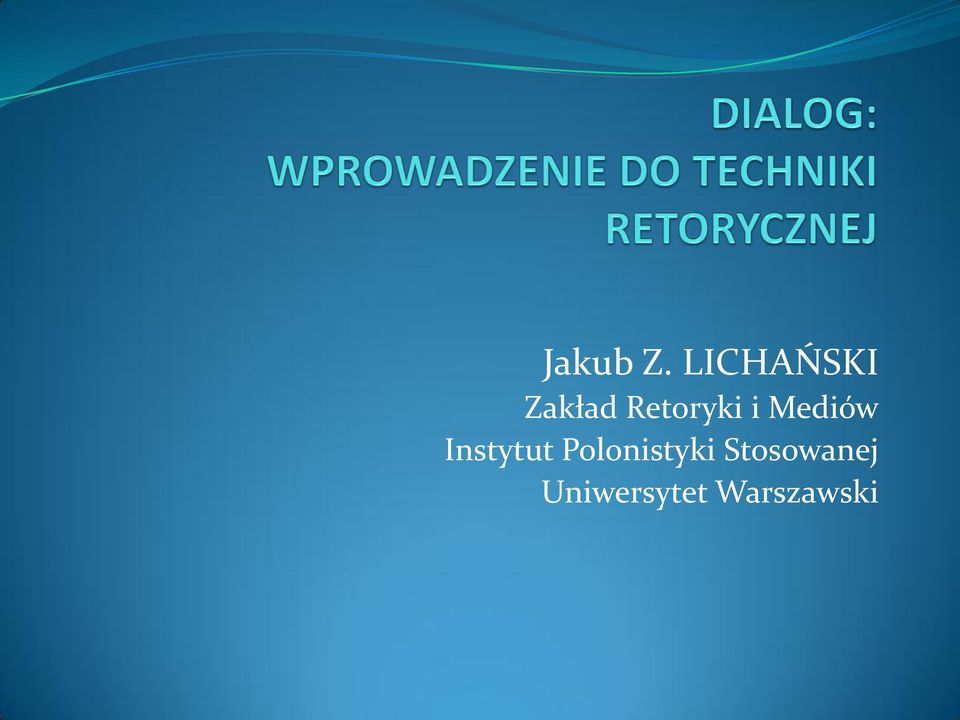 DIALOG:
WPROWADZENIE DO TECHNIKI RETORYCZNEJ

Jakub Z. LICHAŃSKI
Zakład Retoryki i Mediów
Instytut Polonistyki Stosowanej
Uniwersytet Warszawski